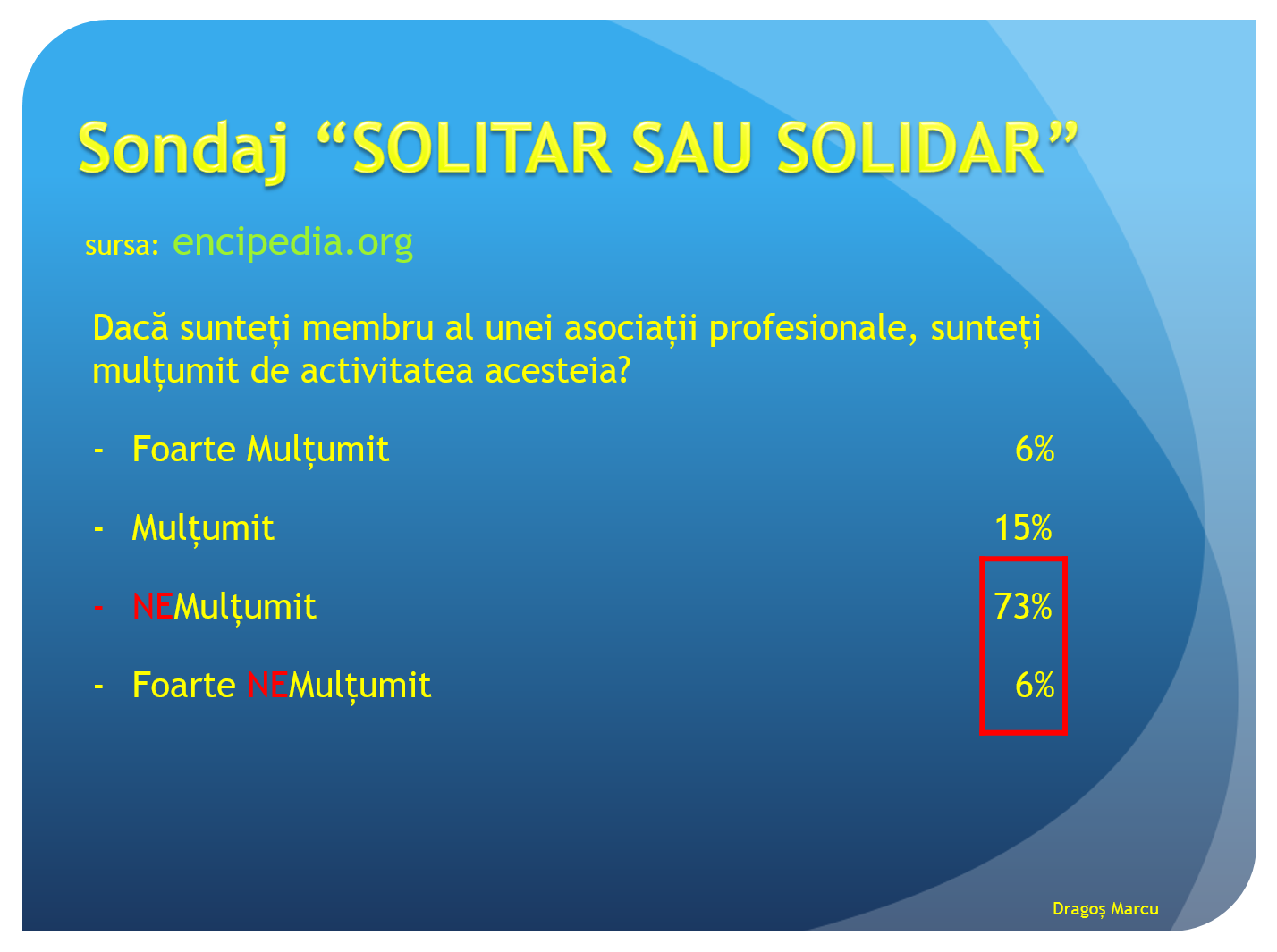 Sondaj “SOLITAR SAU SOLIDAR”

sursa: encipedia.org

Dacă sunteți membru al unei asociații profesionale, sunteți mulțumit de activitatea acesteia?

- Foarte Mulțumit 6%

- Mulțumit 15%

- NEMulțumit 73%

- Foarte NEMulțumit 6%

Dragoș Marcu